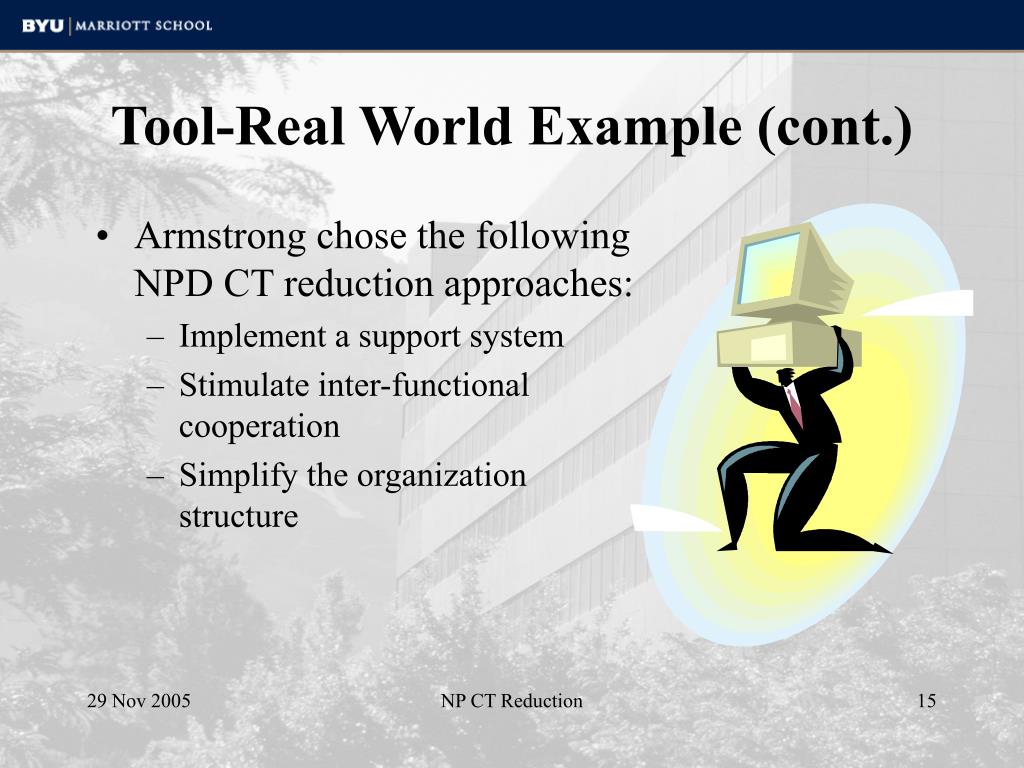 BYU | MARRIOTT SCHOOL

Tool-Real World Example (cont.)

• Armstrong chose the following NPD CT reduction approaches:
– Implement a support system
– Stimulate inter-functional cooperation
– Simplify the organization structure

29 Nov 2005

NP CT Reduction

15